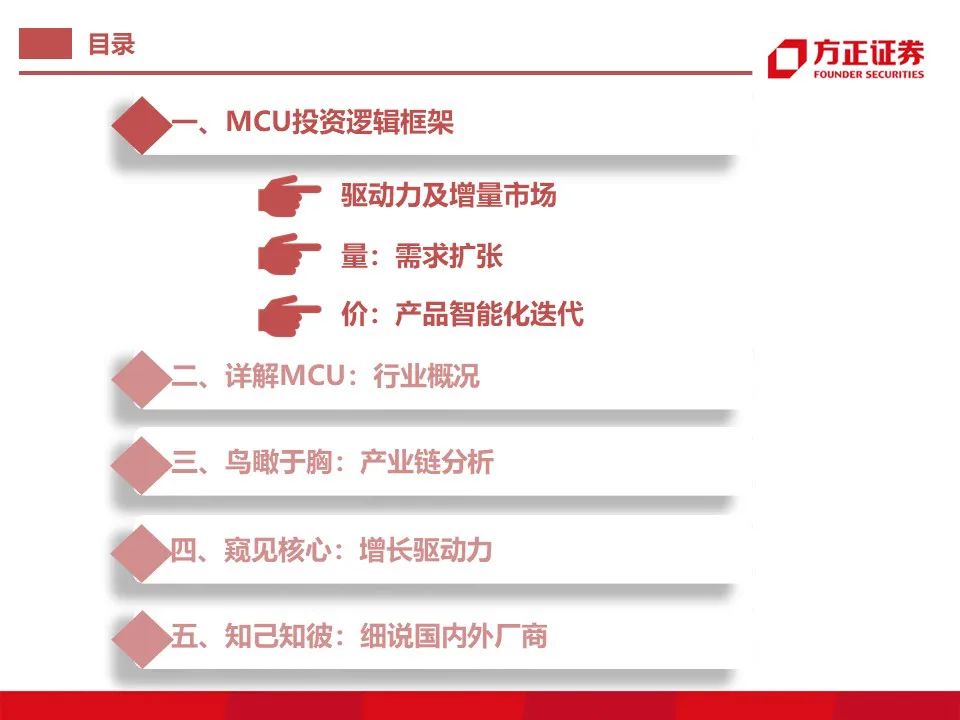 目录

方正证券
FOUNDER SECURITIES

一、MCU投资逻辑框架

驱动力及增量市场

量：需求扩张

价：产品智能化迭代

二、详解MCU：行业概况

三、鸟瞰于胸：产业链分析

四、窥见核心：增长驱动力

五、知己知彼：细说国内外厂商